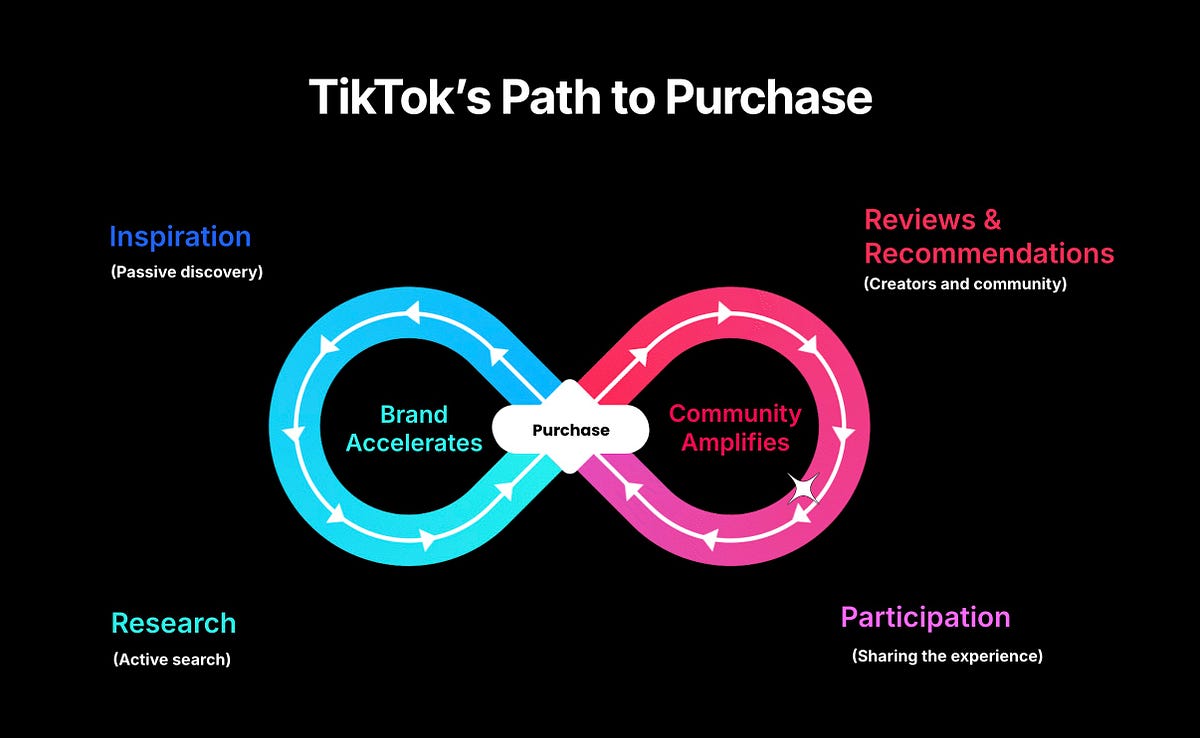 TikTok's Path to Purchase

Inspiration
(Passive discovery)

Reviews & Recommendations
(Creators and community)

Brand Accelerates

Purchase

Community Amplifies

Research
(Active search)

Participation
(Sharing the experience)